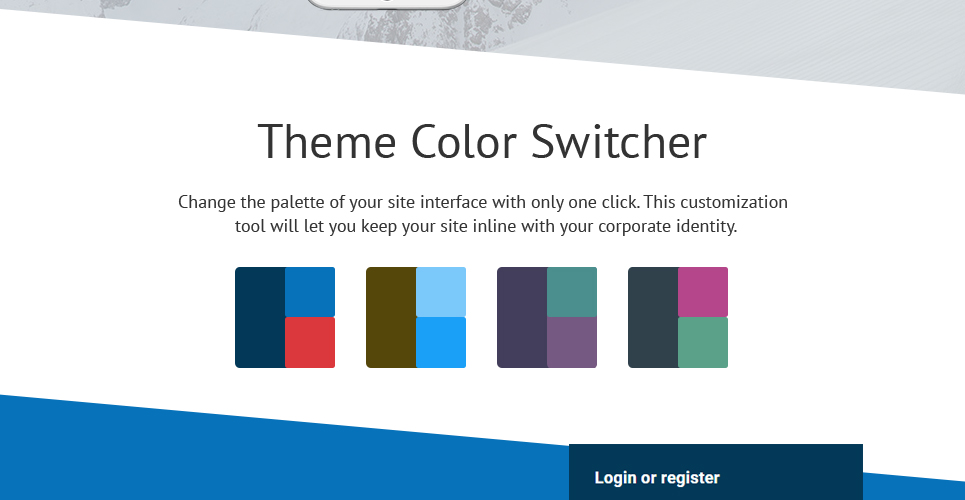 Theme Color Switcher

Change the palette of your site interface with only one click. This customization tool will let you keep your site inline with your corporate identity.

Login or register